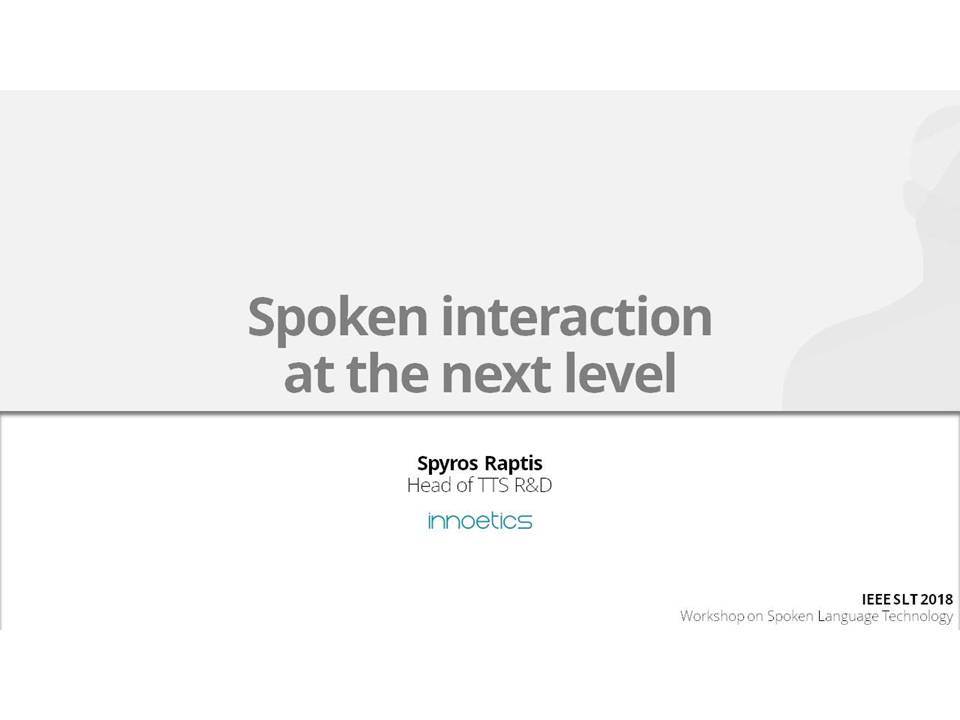 Spoken interaction at the next level

Spyros Raptis
Head of TTS R&D

innoetics

IEEE SLT 2018
Workshop on Spoken Language Technology